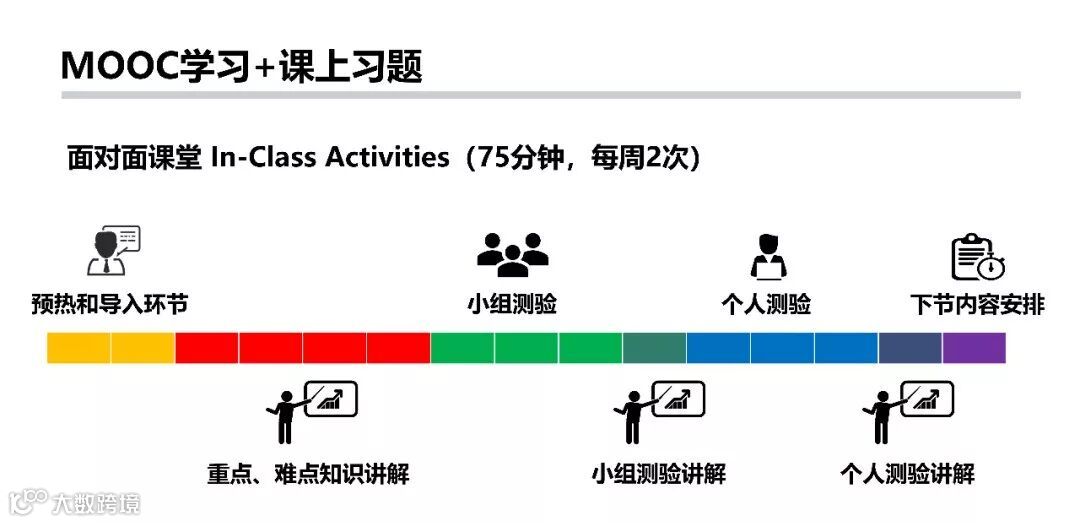 MOOC学习+课上习题

面对面课堂 In-Class Activities（75分钟，每周2次）

预热和导入环节

小组测验

个人测验

下节内容安排

重点、难点知识讲解

小组测验讲解

个人测验讲解

大数跨境